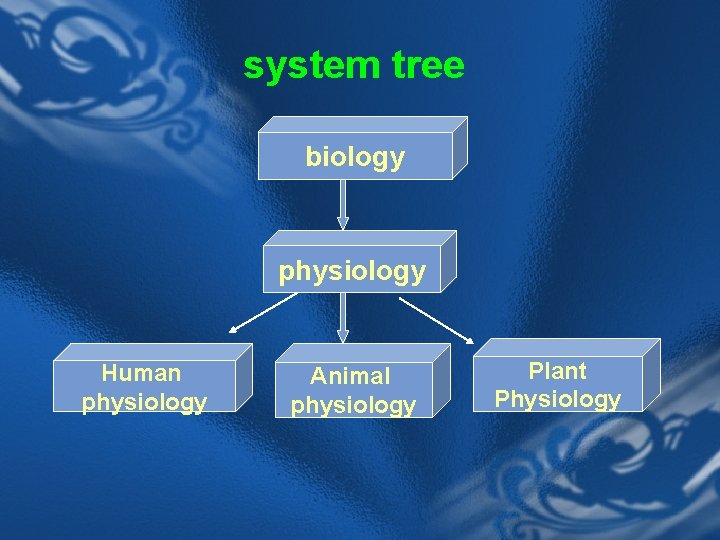 system tree

biology

physiology

Human physiology

Animal physiology

Plant Physiology